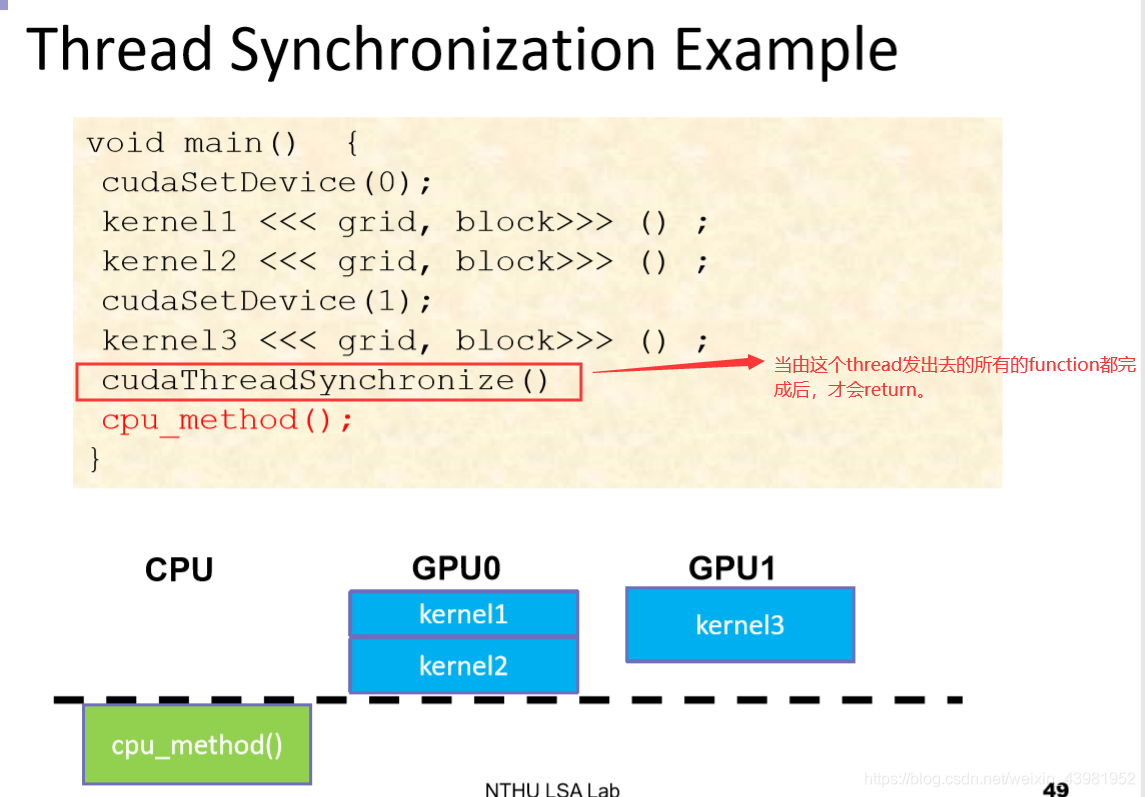 Thread Synchronization Example

void main() {
cudaSetDevice(0);
kernel1 <<< grid, block>>> () ;
kernel2 <<< grid, block>>> () ;
cudaSetDevice(1);
kernel3 <<< grid, block>>> () ;
cudaThreadSynchronize()
cpu_method();
}

当由这个thread发出去的所有的function都完成后，才会return。

CPU
GPU0
GPU1
kernel1
kernel2
kernel3
cpu_method()

NTHU LSA Lab
https://blog.csdn.net/weixin_43981952
49